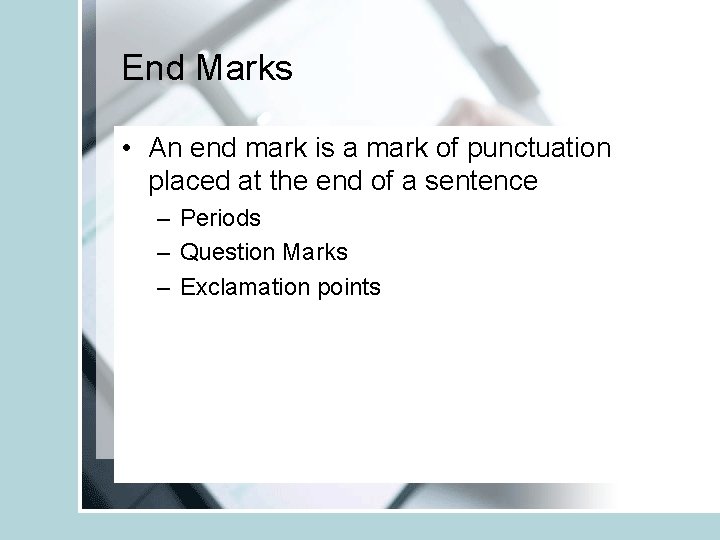 End Marks

• An end mark is a mark of punctuation placed at the end of a sentence
– Periods
– Question Marks
– Exclamation points